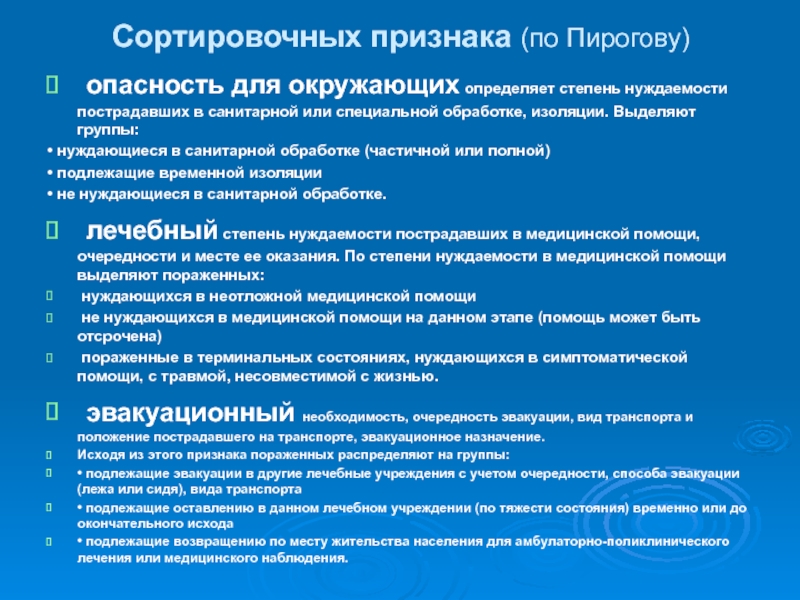 Сортировочных признака (по Пирогову)

опасность для окружающих определяет степень нуждаемости пострадавших в санитарной или специальной обработке, изоляции. Выделяют группы:

• нуждающиеся в санитарной обработке (частичной или полной)

• подлежащие временной изоляции

• не нуждающиеся в санитарной обработке.

лечебный степень нуждаемости пострадавших в медицинской помощи, очередности и месте ее оказания. По степени нуждаемости в медицинской помощи выделяют пораженных:

нуждающихся в неотложной медицинской помощи

не нуждающихся в медицинской помощи на данном этапе (помощь может быть отсрочена)

пораженные в терминальных состояниях, нуждающихся в симптоматической помощи, с травмой, несовместимой с жизнью.

эвакуационный необходимость, очередность эвакуации, вид транспорта и положение пострадавшего на транспорте, эвакуационное назначение.

Исходя из этого признака пораженных распределяют на группы:

• подлежащие эвакуации в другие лечебные учреждения с учетом очередности, способа эвакуации (лежа или сидя), вида транспорта

• подлежащие оставлению в данном лечебном учреждении (по тяжести состояния) временно или до окончательного исхода

• подлежащие возвращению по месту жительства населения для амбулаторно-поликлинического лечения или медицинского наблюдения.